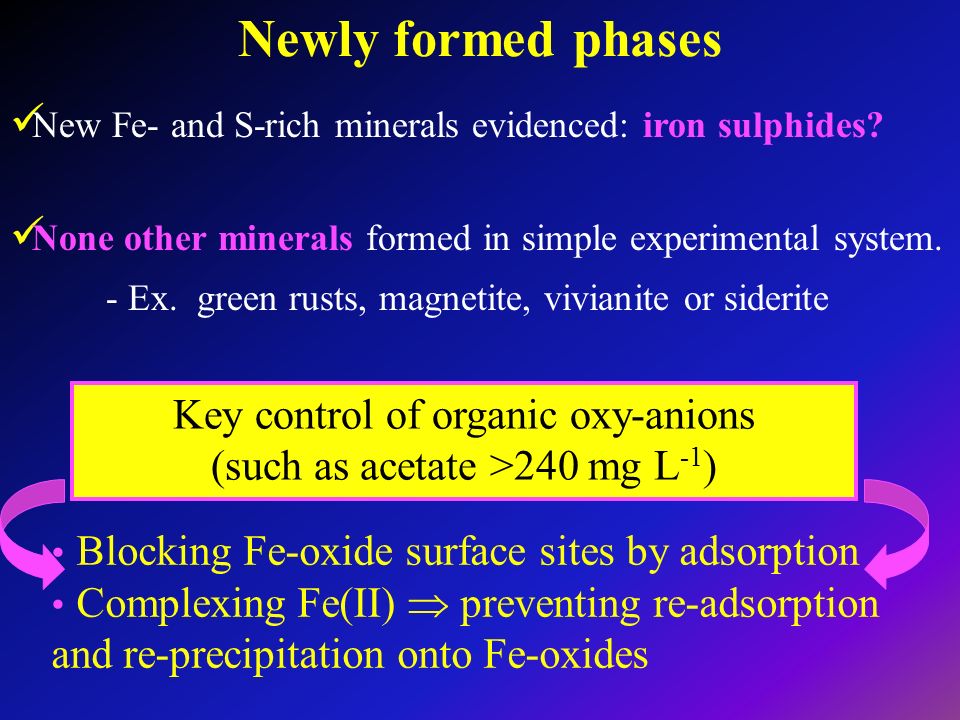 Newly formed phases

✓New Fe- and S-rich minerals evidenced: iron sulphides?

✓None other minerals formed in simple experimental system.

- Ex. green rusts, magnetite, vivianite or siderite

Key control of organic oxy-anions (such as acetate >240 mg $L^{-1}$)

• Blocking Fe-oxide surface sites by adsorption

• Complexing Fe(II) $\Rightarrow$ preventing re-adsorption and re-precipitation onto Fe-oxides